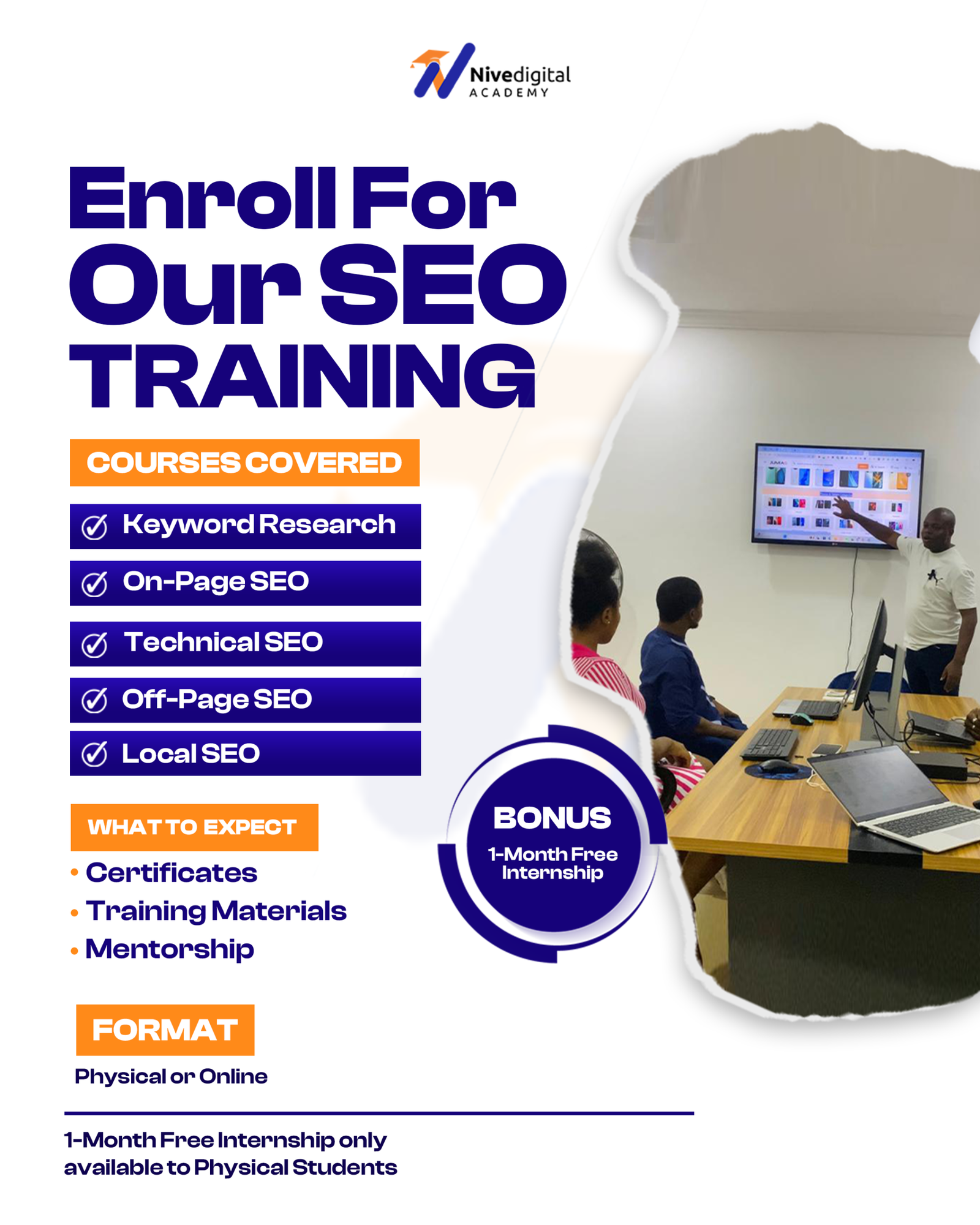 Nivedigital
ACADEMY

Enroll For Our SEO TRAINING

COURSES COVERED

Keyword Research
On-Page SEO
Technical SEO
Off-Page SEO
Local SEO

WHAT TO EXPECT

• Certificates
• Training Materials
• Mentorship

BONUS
1-Month Free Internship

FORMAT

Physical or Online

1-Month Free Internship only available to Physical Students